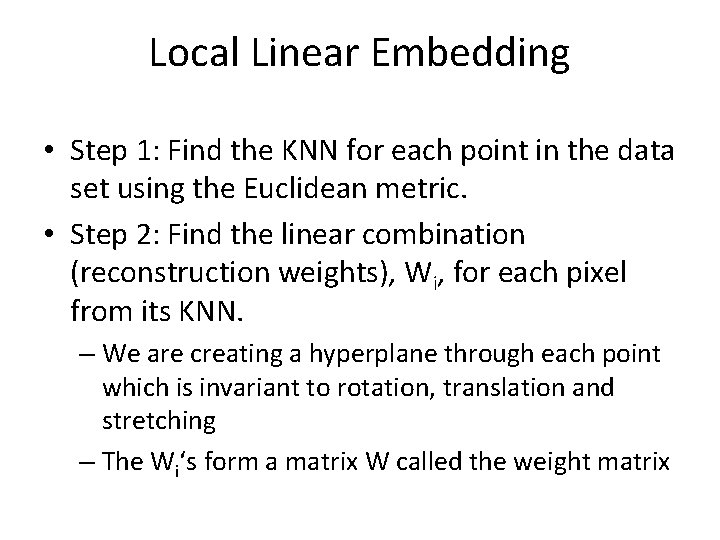 Local Linear Embedding

• Step 1: Find the KNN for each point in the data set using the Euclidean metric.

• Step 2: Find the linear combination (reconstruction weights), $W_i$, for each pixel from its KNN.

– We are creating a hyperplane through each point which is invariant to rotation, translation and stretching

– The $W_i$'s form a matrix W called the weight matrix